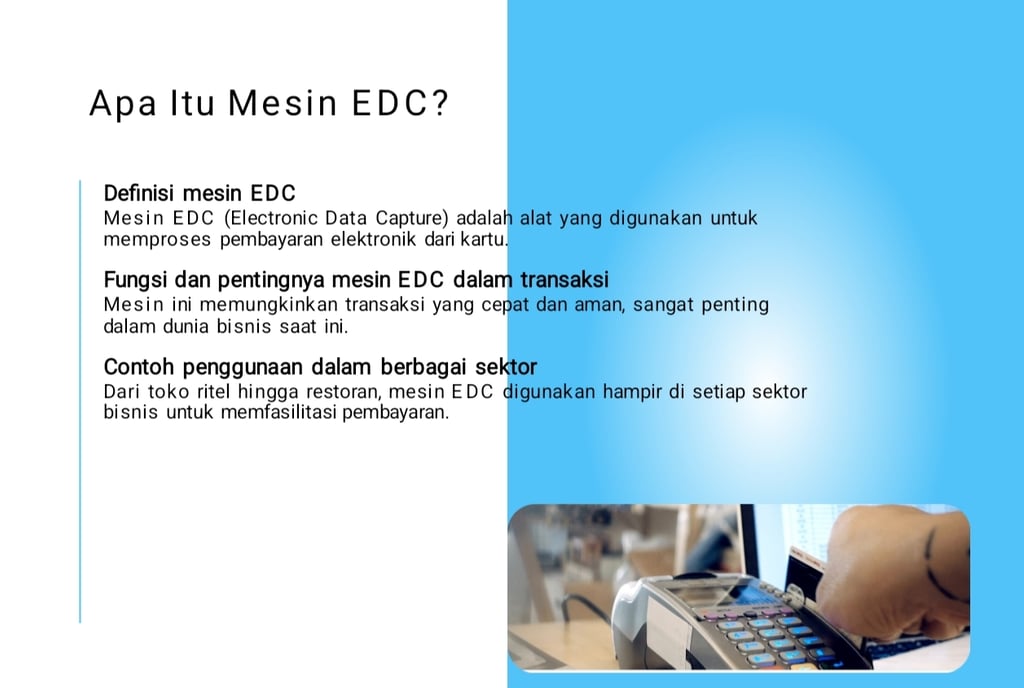 Apa Itu Mesin EDC?

Definisi mesin EDC
Mesin EDC (Electronic Data Capture) adalah alat yang digunakan untuk memproses pembayaran elektronik dari kartu.

Fungsi dan pentingnya mesin EDC dalam transaksi
Mesin ini memungkinkan transaksi yang cepat dan aman, sangat penting dalam dunia bisnis saat ini.

Contoh penggunaan dalam berbagai sektor
Dari toko ritel hingga restoran, mesin EDC digunakan hampir di setiap sektor bisnis untuk memfasilitasi pembayaran.